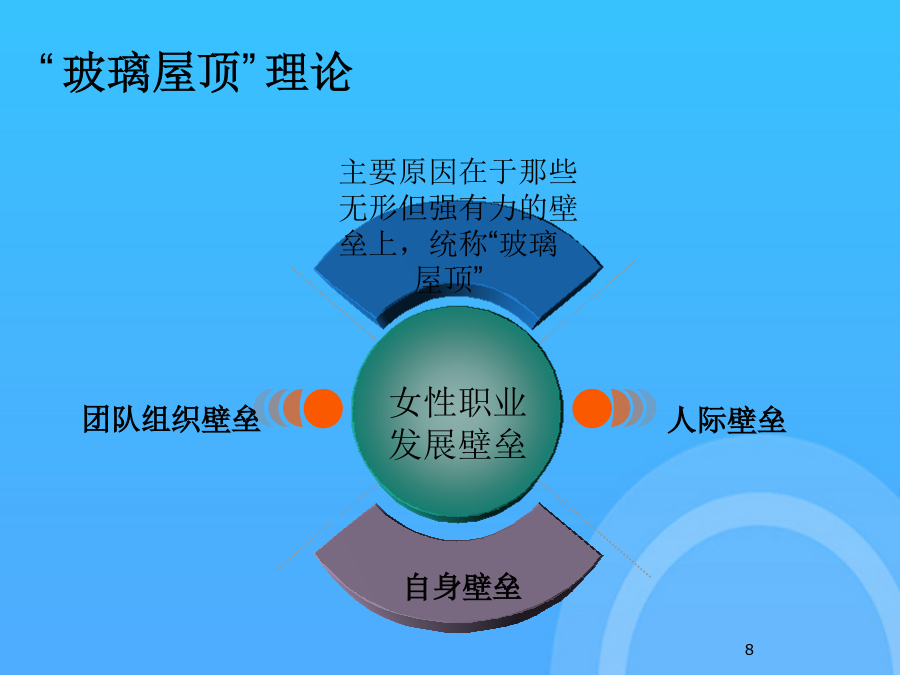 “玻璃屋顶”理论

主要原因在于那些无形但强有力的壁垒上，统称“玻璃屋顶”

团队组织壁垒

女性职业发展壁垒

人际壁垒

自身壁垒

8